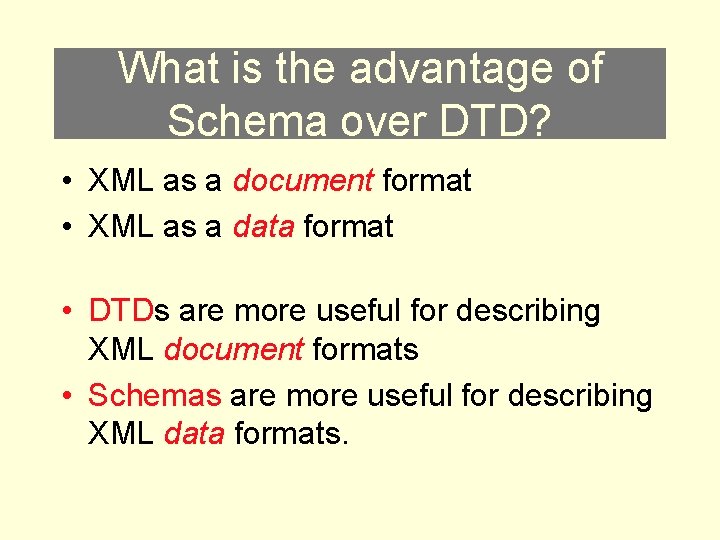 What is the advantage of Schema over DTD?

• XML as a document format
• XML as a data format

• DTDs are more useful for describing XML document formats
• Schemas are more useful for describing XML data formats.